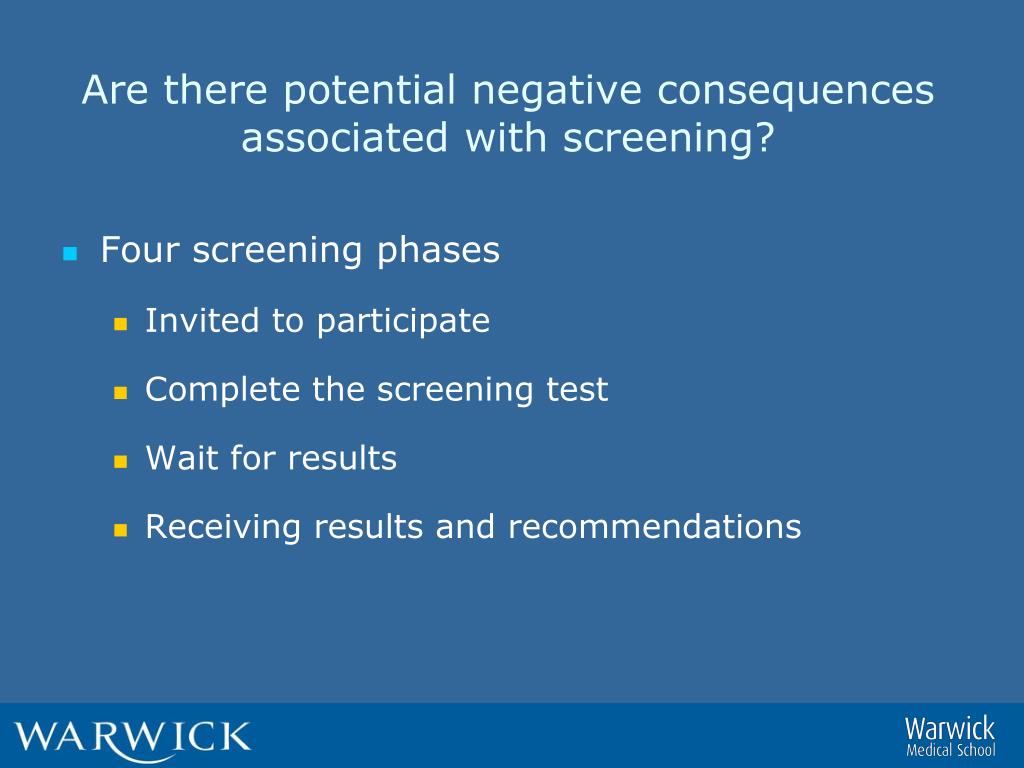 Are there potential negative consequences associated with screening?

Four screening phases

Invited to participate

Complete the screening test

Wait for results

Receiving results and recommendations

WARWICK

Warwick
Medical School